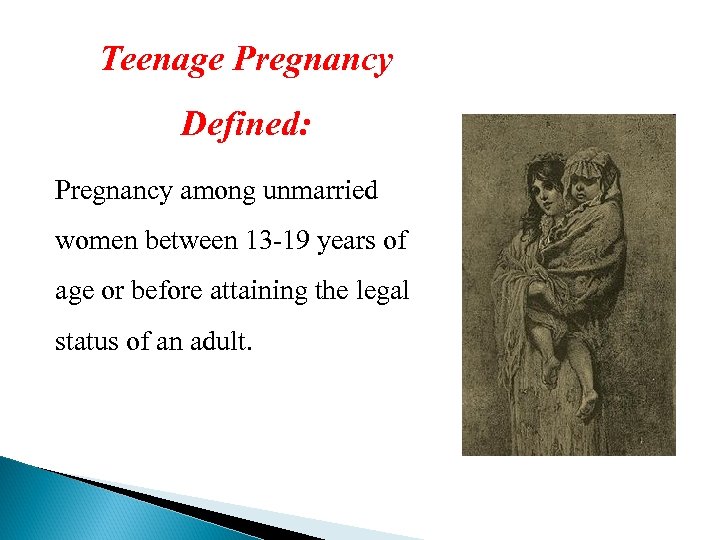 Teenage Pregnancy Defined:

Pregnancy among unmarried women between 13-19 years of age or before attaining the legal status of an adult.